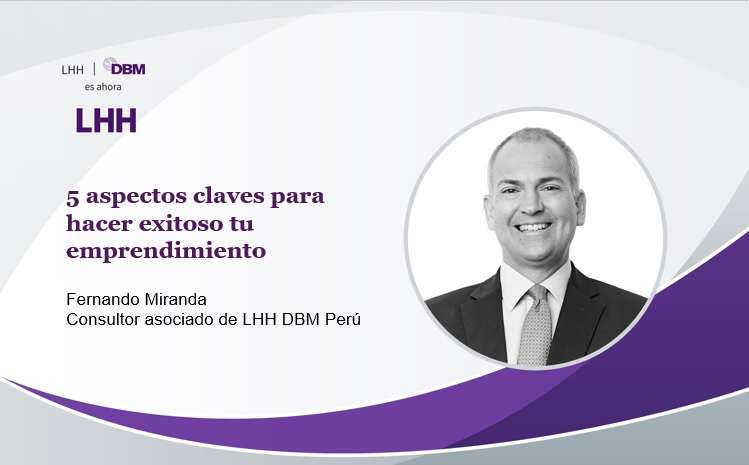 LHH | DBM
es ahora
LHH

5 aspectos claves para hacer exitoso tu emprendimiento

Fernando Miranda
Consultor asociado de LHH DBM Perú